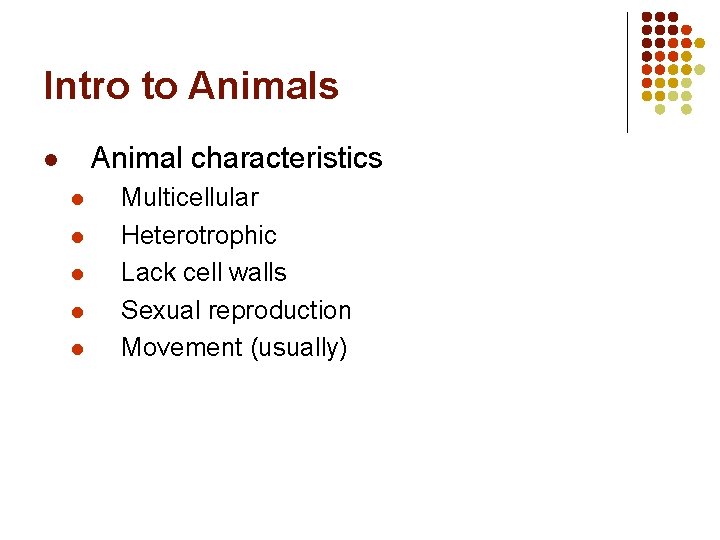 Intro to Animals

- Animal characteristics
  - Multicellular
  - Heterotrophic
  - Lack cell walls
  - Sexual reproduction
  - Movement (usually)